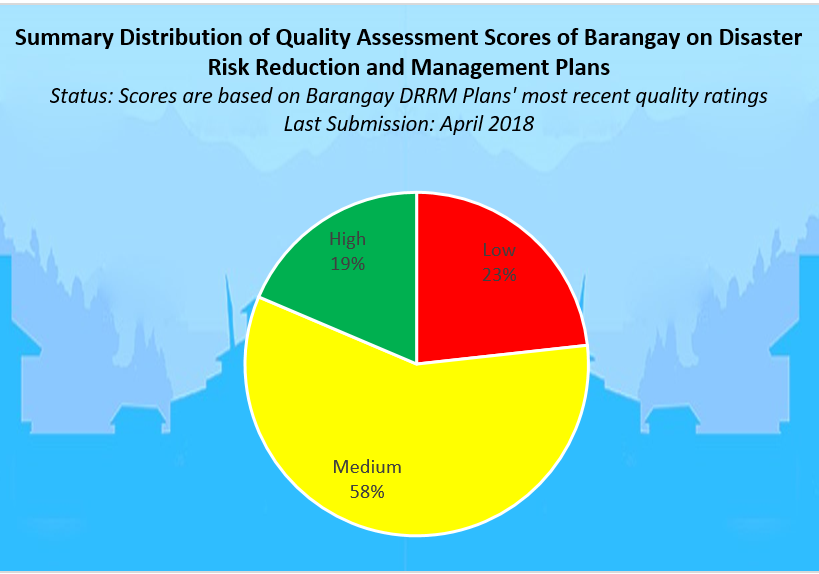 Summary Distribution of Quality Assessment Scores of Barangay on Disaster Risk Reduction and Management Plans
Status: Scores are based on Barangay DRRM Plans' most recent quality ratings
Last Submission: April 2018

High
19%

Low
23%

Medium
58%